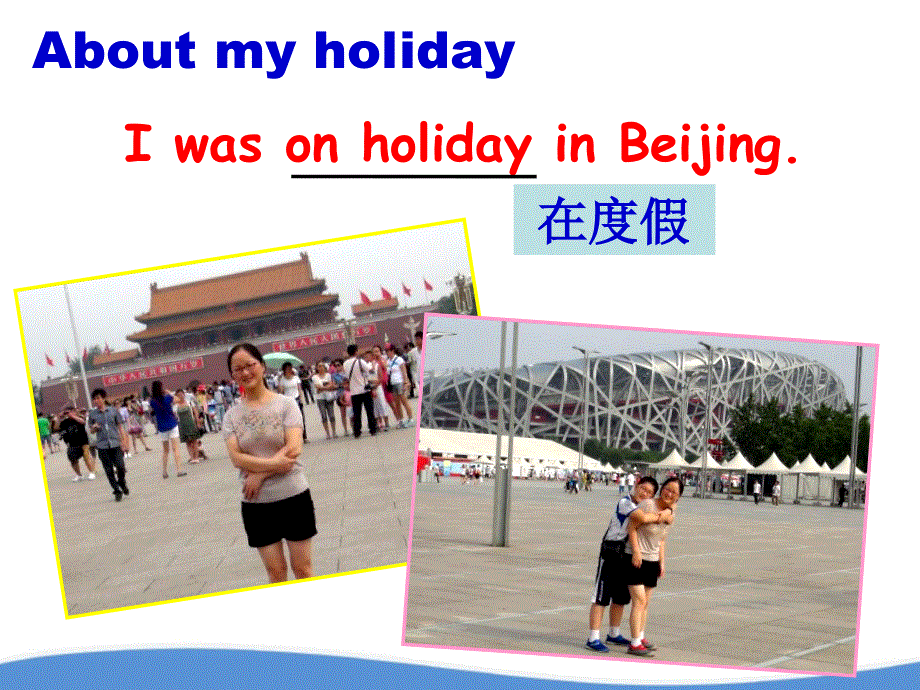 About my holiday

I was on holiday in Beijing.

在度假